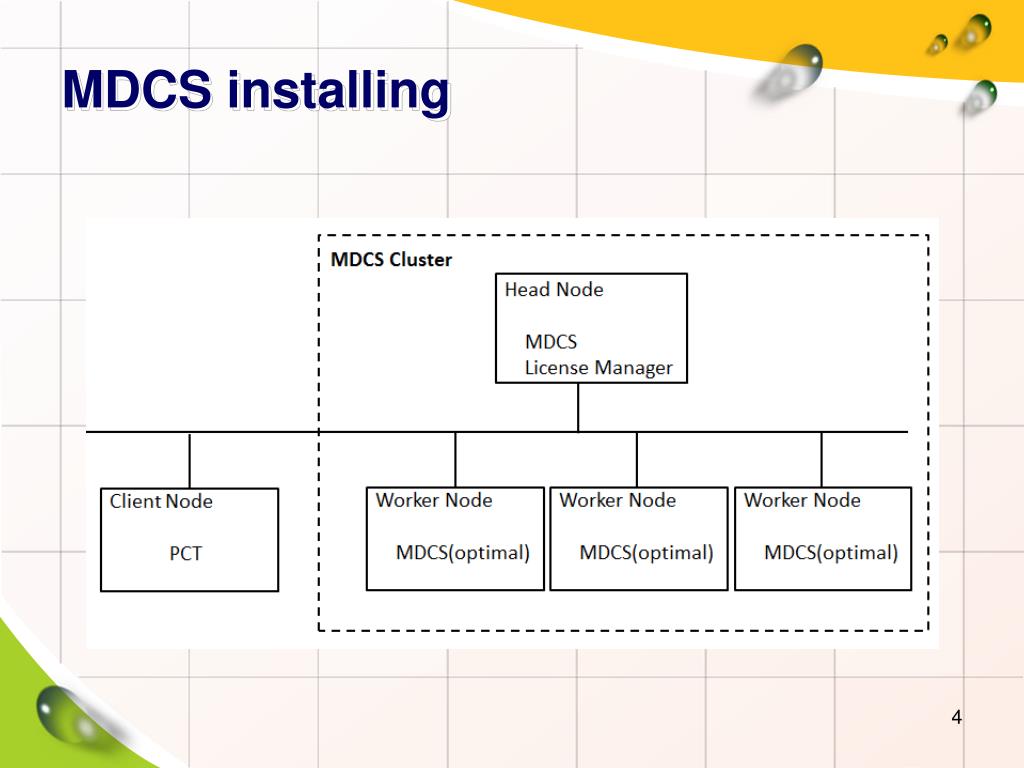 MDCS installing

MDCS Cluster

Head Node

MDCS
License Manager

Client Node

PCT

Worker Node

MDCS(optimal)

Worker Node

MDCS(optimal)

Worker Node

MDCS(optimal)

4